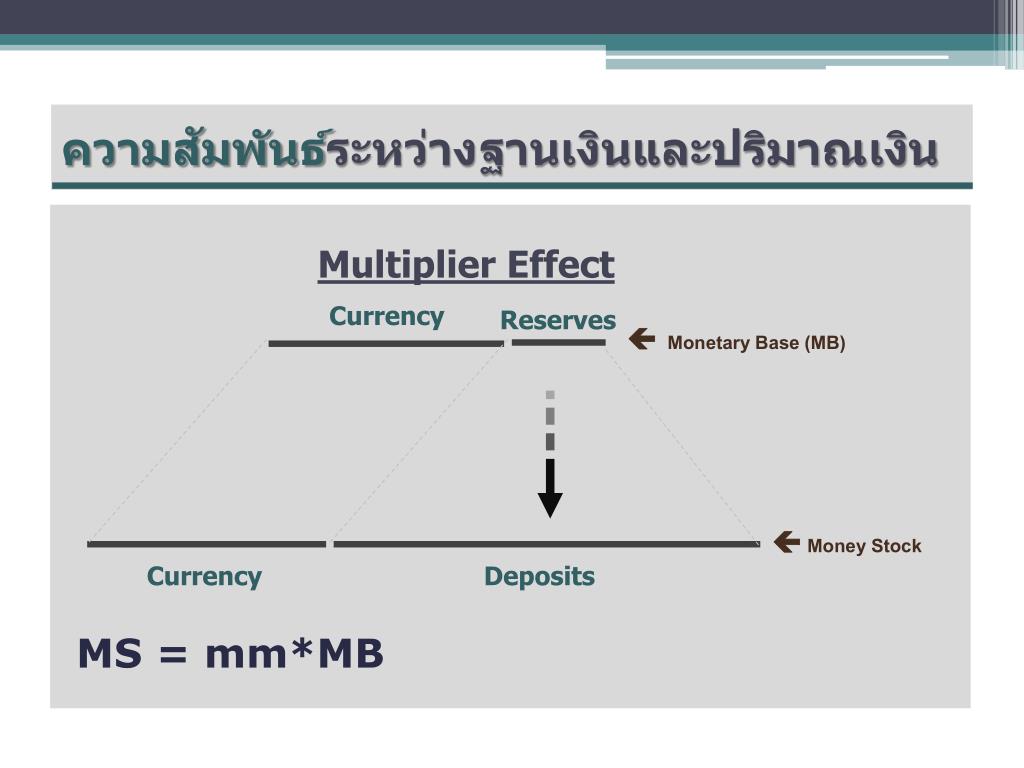 ความสัมพันธ์ระหว่างฐานเงินและปริมาณเงิน

Multiplier Effect

Currency

Reserves

Monetary Base (MB)

Money Stock

Currency

Deposits

MS = mm*MB